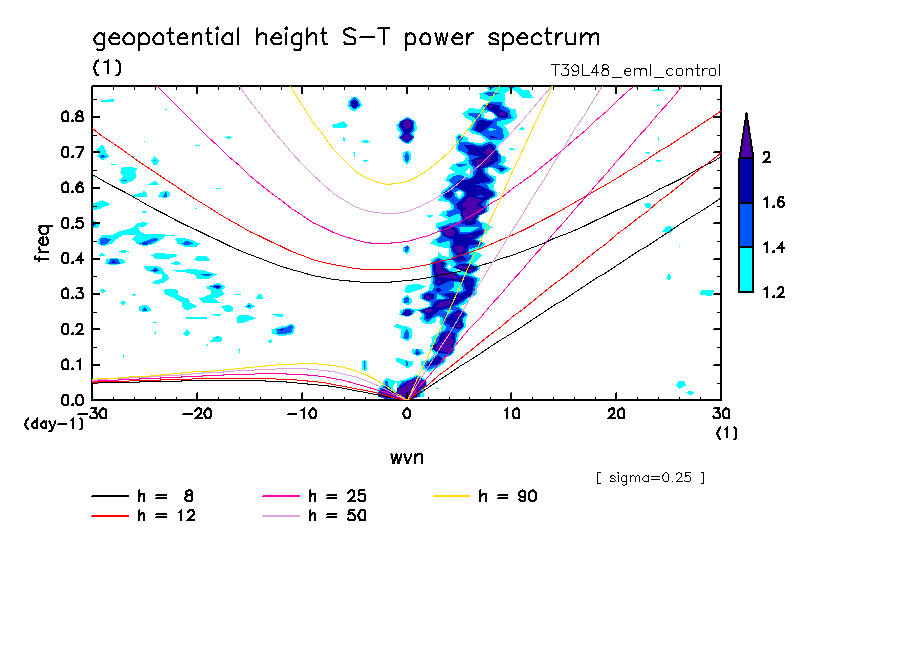 geopotential height S-T power spectrum
(1)
T39L48_eml_control

freq
0.8
0.7
0.6
0.5
0.4
0.3
0.2
0.1
0.0
(day-1)

-30 -20 -10 0 10 20 30
(1)

wvn

2
1.6
1.4
1.2

[ sigma=0.25 ]

h = 8
h = 12
h = 25
h = 50
h = 90